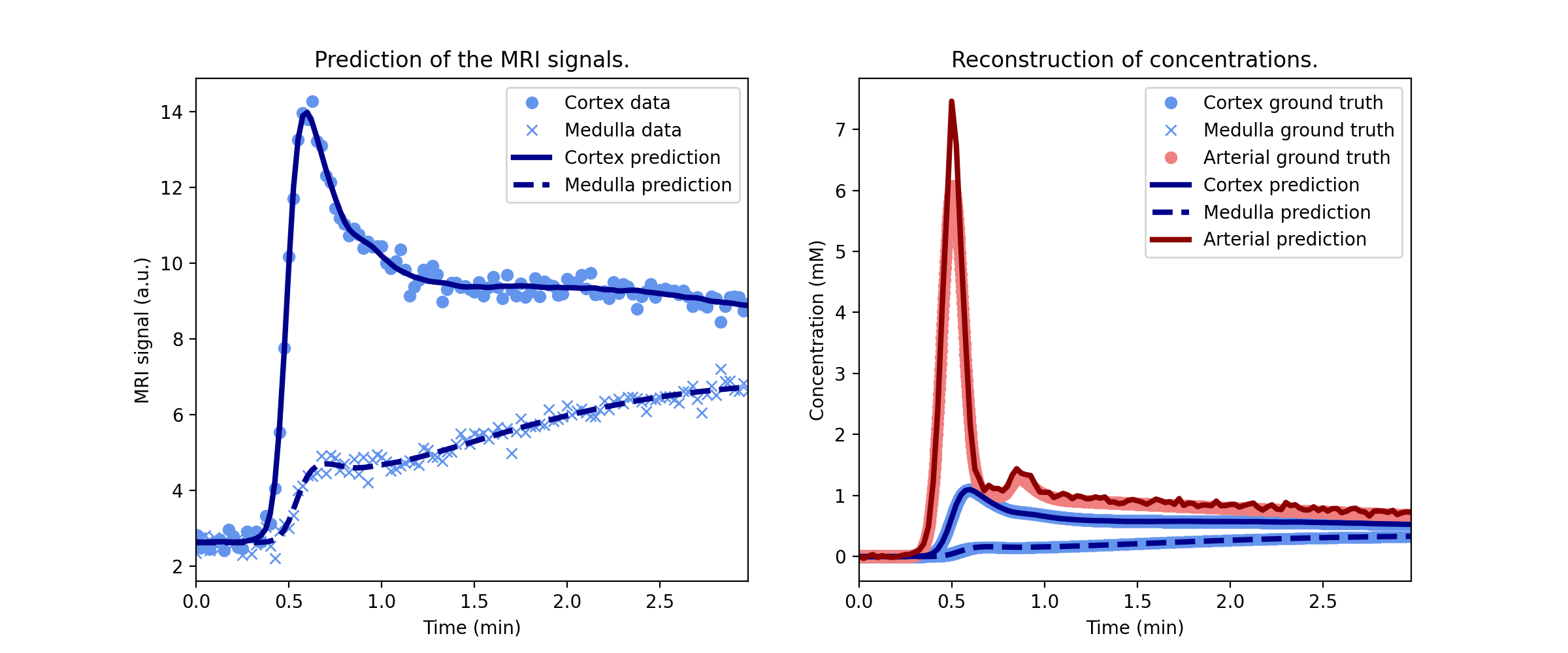 Prediction of the MRI signals.

Cortex data
Medulla data
Cortex prediction
Medulla prediction

MRI signal (a.u.)
14
12
10
8
6
4
2
0.0
0.5
1.0
1.5
2.0
2.5
Time (min)

Reconstruction of concentrations.

Cortex ground truth
Medulla ground truth
Arterial ground truth
Cortex prediction
Medulla prediction
Arterial prediction

Concentration (mM)
7
6
5
4
3
2
1
0
0.0
0.5
1.0
1.5
2.0
2.5
Time (min)